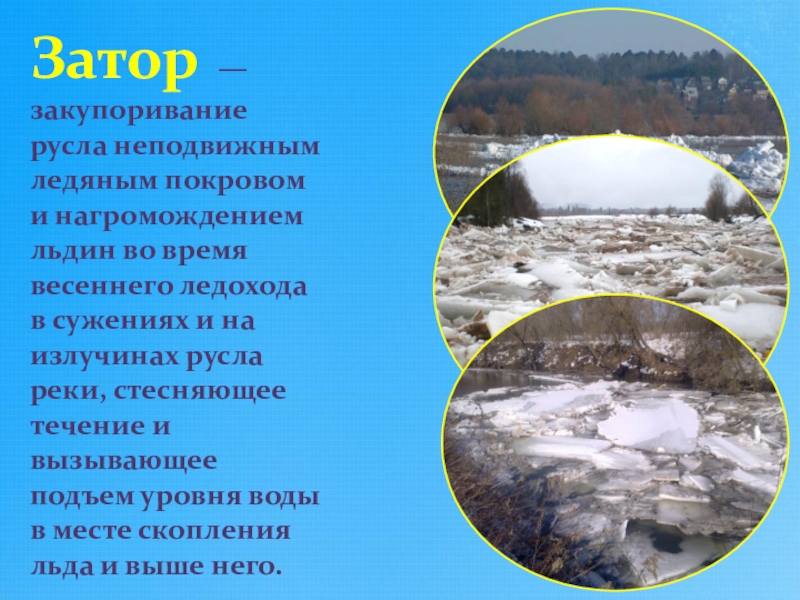 Затор — закупоривание русла неподвижным ледяным покровом и нагромождением льдин во время весеннего ледохода в сужениях и на излучинах русла реки, стесняющее течение и вызывающее подъем уровня воды в месте скопления льда и выше него.